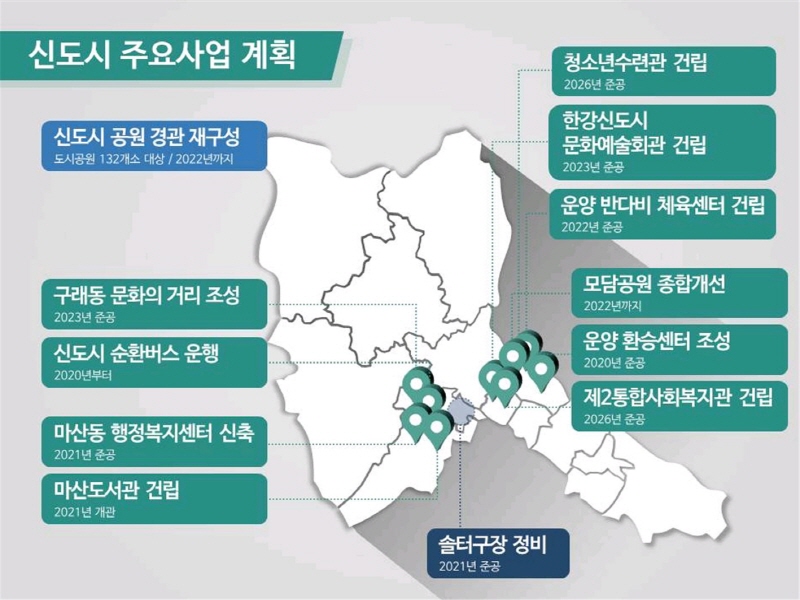 신도시 주요사업 계획

신도시 공원 경관 재구성
도시공원 132개소 대상 / 2022년까지

구래동 문화의 거리 조성
2023년 준공

신도시 순환버스 운행
2020년부터

마산동 행정복지센터 신축
2021년 준공

마산도서관 건립
2021년 개관

청소년수련관 건립
2026년 준공

한강신도시 문화예술회관 건립
2023년 준공

운양 반다비 체육센터 건립
2022년 준공

모담공원 종합개선
2022년까지

운양 환승센터 조성
2020년 준공

제2통합사회복지관 건립
2026년 준공

솔터구장 정비
2021년 준공